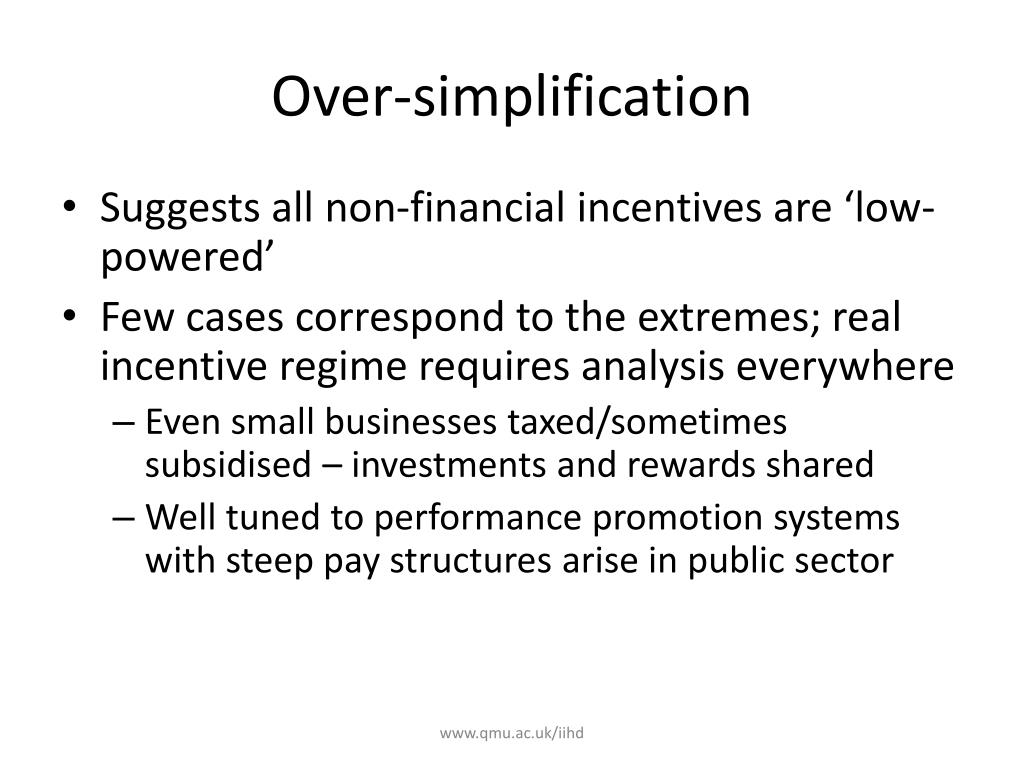 Over-simplification

• Suggests all non-financial incentives are ‘low-powered’
• Few cases correspond to the extremes; real incentive regime requires analysis everywhere
– Even small businesses taxed/sometimes subsidised – investments and rewards shared
– Well tuned to performance promotion systems with steep pay structures arise in public sector

www.qmu.ac.uk/iihd